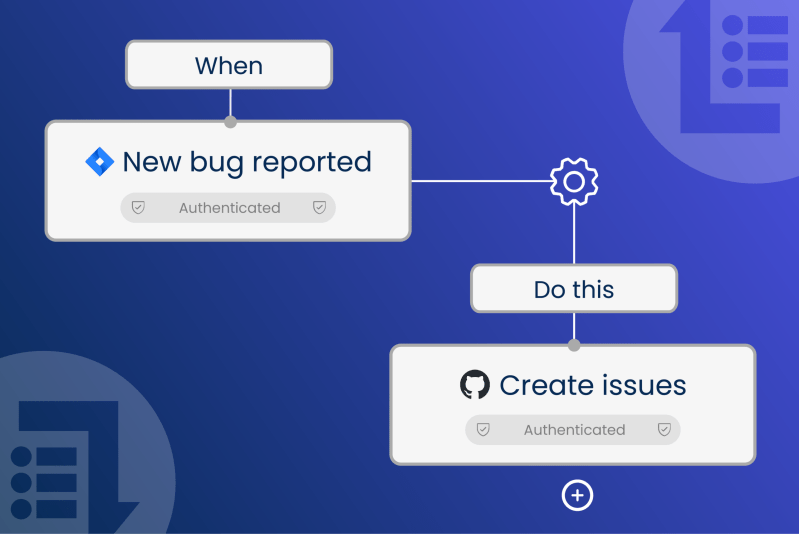 When

New bug reported

Authenticated

Do this

Create issues

Authenticated